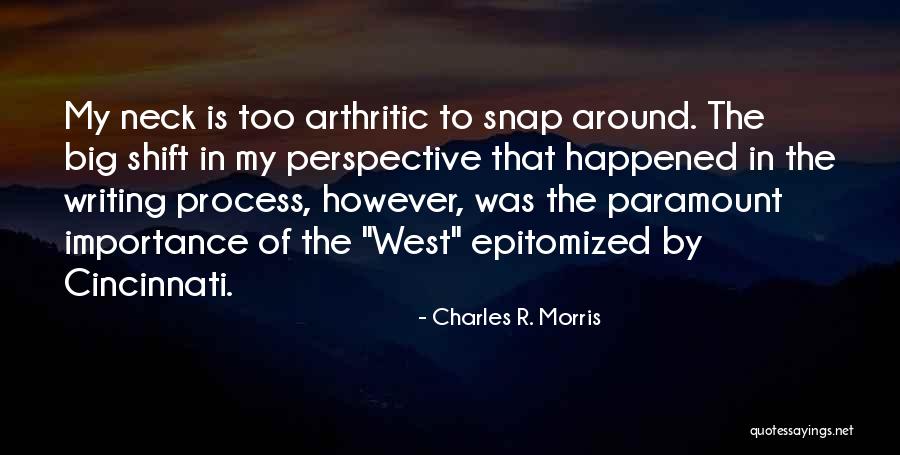 My neck is too arthritic to snap around. The big shift in my perspective that happened in the writing process, however, was the paramount importance of the "West" epitomized by Cincinnati.

- Charles R. Morris

quotessayings.net